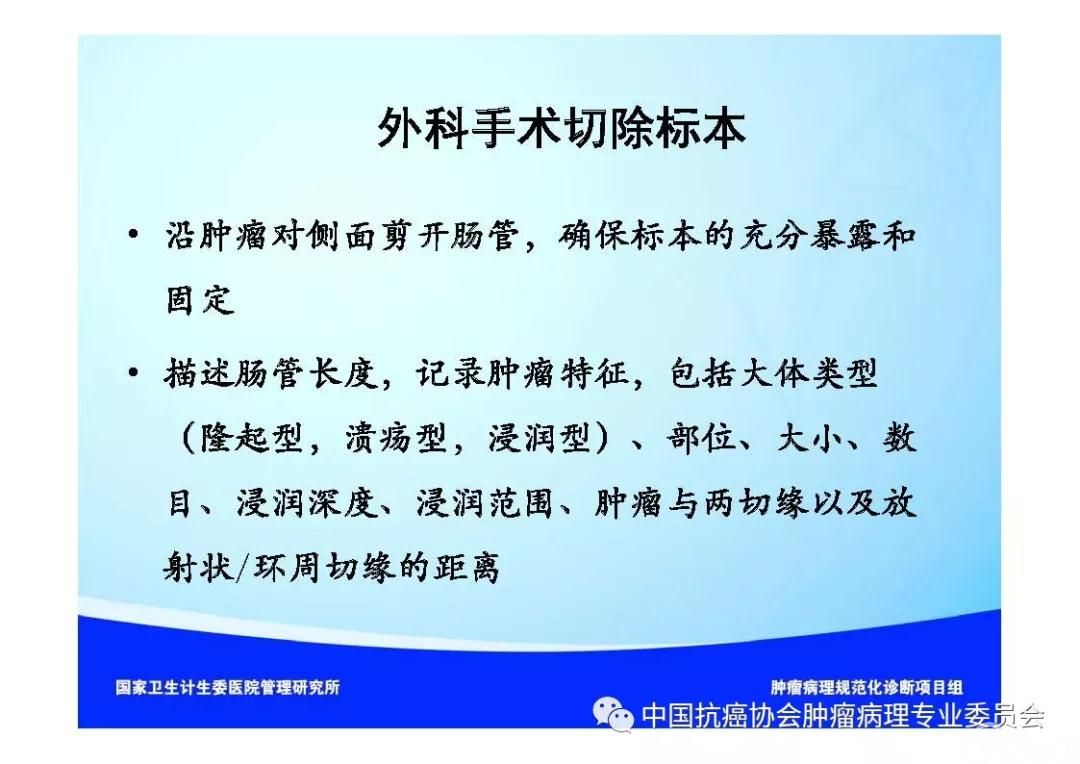 外科手术切除标本

• 沿肿瘤对侧面剪开肠管，确保标本的充分暴露和固定

• 描述肠管长度，记录肿瘤特征，包括大体类型（隆起型，溃疡型，浸润型）、部位、大小、数目、浸润深度、浸润范围、肿瘤与两切缘以及放射状/环周切缘的距离

国家卫生计生委医院管理研究所

肿瘤病理规范化诊断项目组

中国抗癌协会肿瘤病理专业委员会